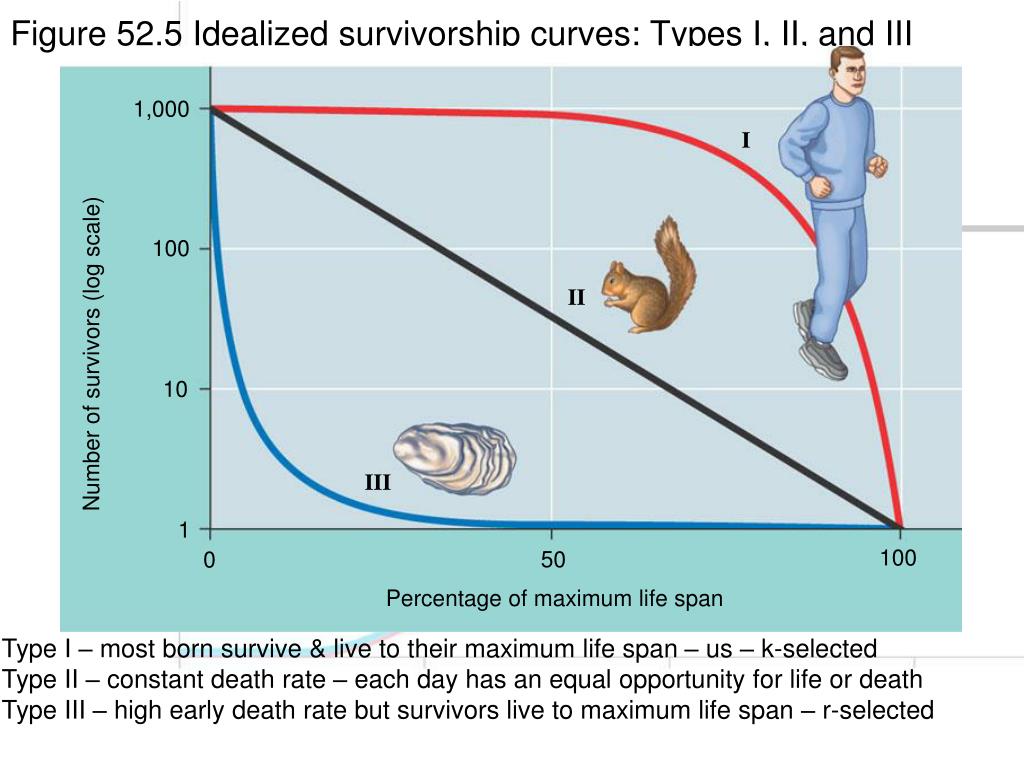 Figure 52.5 Idealized survivorship curves: Types I, II, and III

1,000
100
10
1
Number of survivors (log scale)
I
II
III
0
50
100
Percentage of maximum life span

Type I – most born survive & live to their maximum life span – us – k-selected
Type II – constant death rate – each day has an equal opportunity for life or death
Type III – high early death rate but survivors live to maximum life span – r-selected